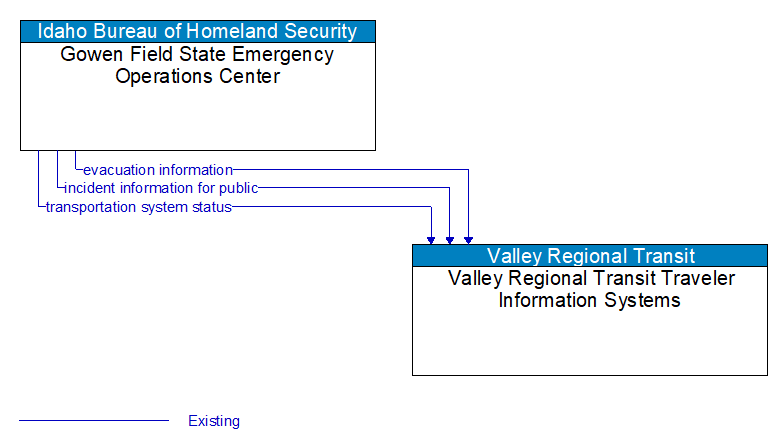 Idaho Bureau of Homeland Security
Gowen Field State Emergency Operations Center

evacuation information
incident information for public
transportation system status

Valley Regional Transit
Valley Regional Transit Traveler Information Systems

Existing